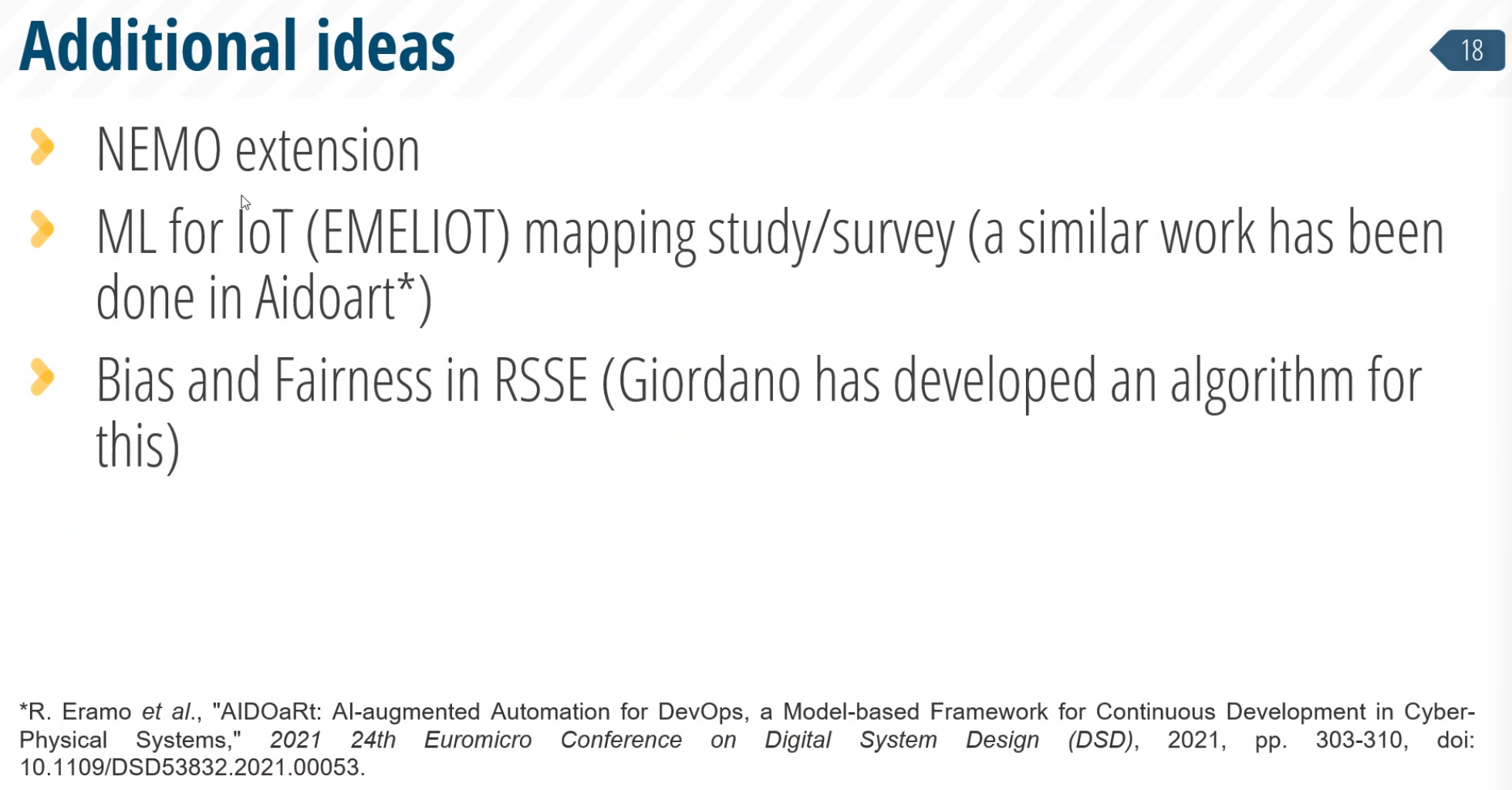 Additional ideas

18

NEMO extension

ML for IoT (EMELIOT) mapping study/survey (a similar work has been done in Aidoart*)

Bias and Fairness in RSSE (Giordano has developed an algorithm for this)

*R. Eramo et al., "AIDOaRt: AI-augmented Automation for DevOps, a Model-based Framework for Continuous Development in Cyber-Physical Systems," 2021 24th Euromicro Conference on Digital System Design (DSD), 2021, pp. 303-310, doi: 10.1109/DSD53832.2021.00053.